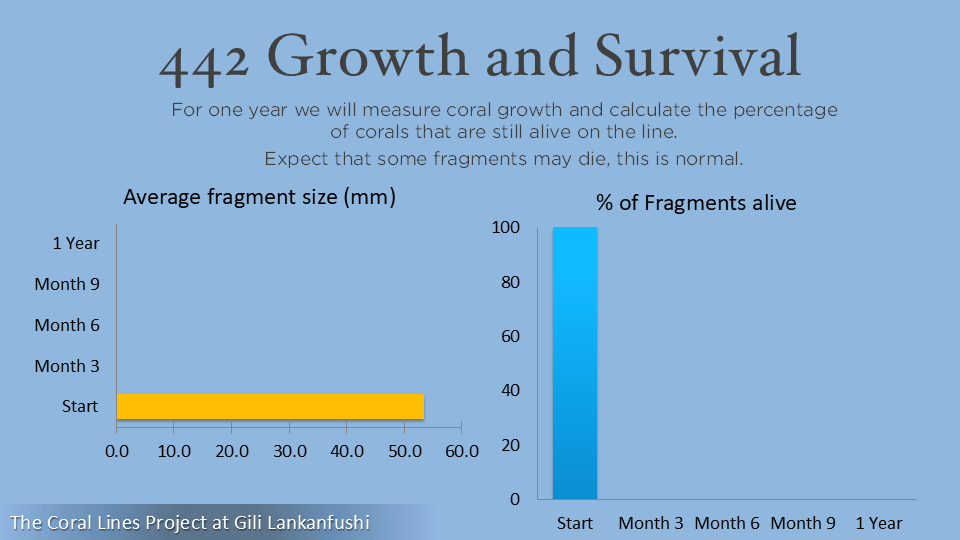 442 Growth and Survival

For one year we will measure coral growth and calculate the percentage of corals that are still alive on the line.

Expect that some fragments may die, this is normal.

Average fragment size (mm)

1 Year
Month 9
Month 6
Month 3
Start

0.0 10.0 20.0 30.0 40.0 50.0 60.0

% of Fragments alive

100
80
60
40
20
0

Start Month 3 Month 6 Month 9 1 Year

The Coral Lines Project at Gili Lankanfushi